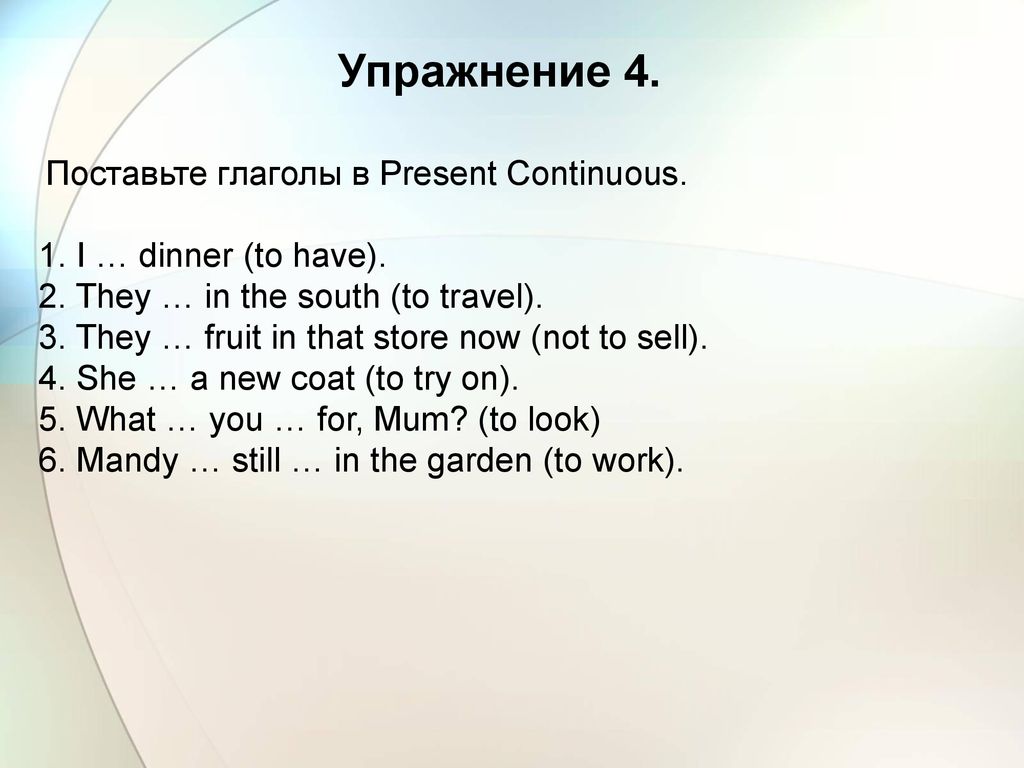 Упражнение 4.

Поставьте глаголы в Present Continuous.

1. I … dinner (to have).
2. They … in the south (to travel).
3. They … fruit in that store now (not to sell).
4. She … a new coat (to try on).
5. What … you … for, Mum? (to look)
6. Mandy … still … in the garden (to work).